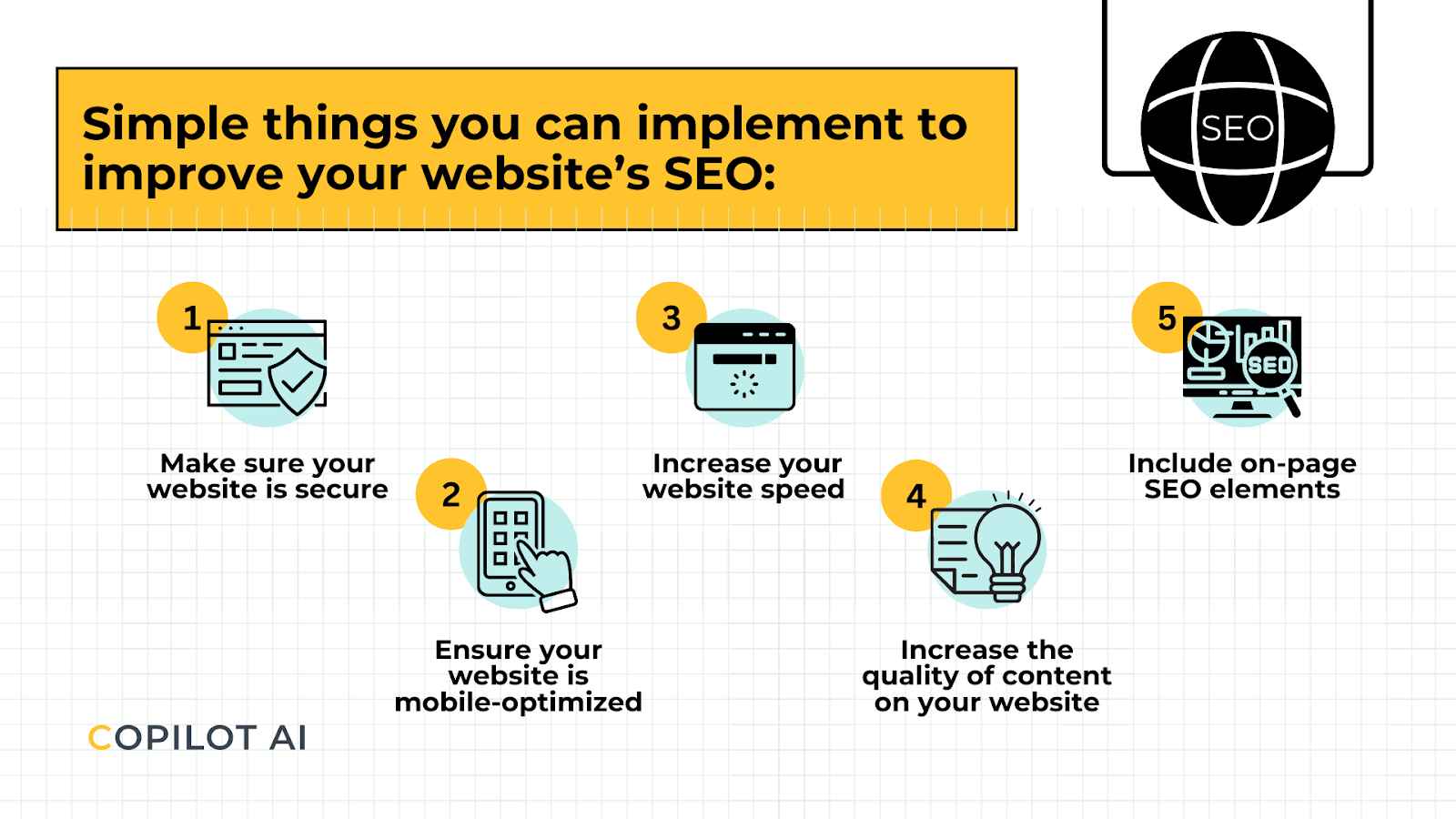 Simple things you can implement to improve your website's SEO:

SEO

1
Make sure your website is secure

2
Ensure your website is mobile-optimized

3
Increase your website speed

4
Increase the quality of content on your website

5
SEO
Include on-page SEO elements

COPILOT AI